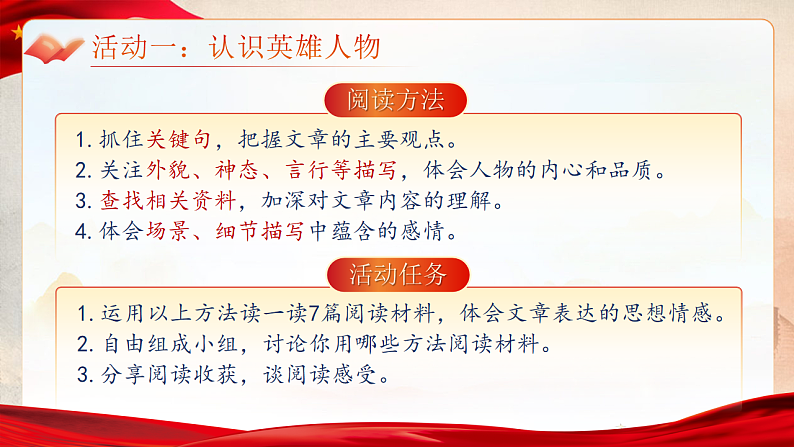 活动一：认识英雄人物

阅读方法

1. 抓住关键句，把握文章的主要观点。
2. 关注外貌、神态、言行等描写，体会人物的内心和品质。
3. 查找相关资料，加深对文章内容的理解。
4. 体会场景、细节描写中蕴含的感情。

活动任务

1. 运用以上方法读一读7篇阅读材料，体会文章表达的思想情感。
2. 自由组成小组，讨论你用哪些方法阅读材料。
3. 分享阅读收获，谈阅读感受。